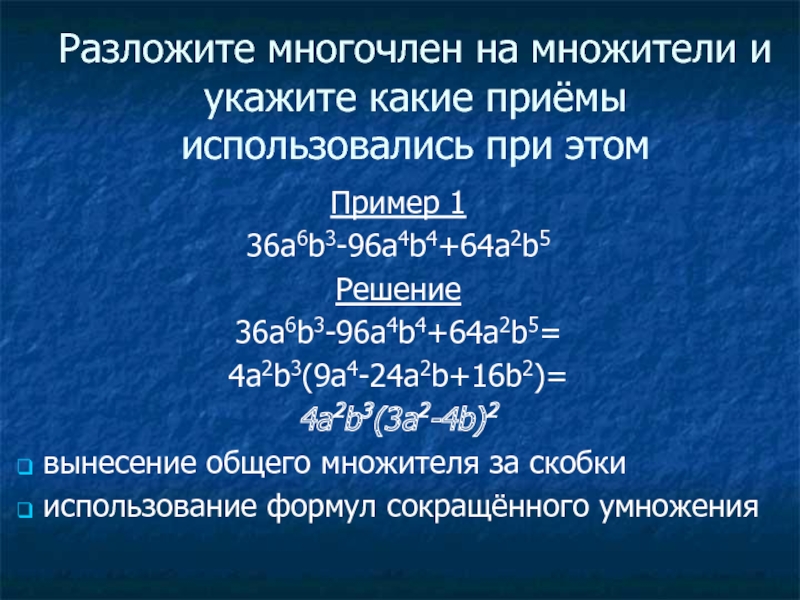 Разложите многочлен на множители и укажите какие приёмы использовались при этом

Пример 1

$36a^6b^3-96a^4b^4+64a^2b^5$

Решение

$36a^6b^3-96a^4b^4+64a^2b^5=$

$4a^2b^3(9a^4-24a^2b+16b^2)=$

$4a^2b^3(3a^2-4b)^2$

вынесение общего множителя за скобки

использование формул сокращённого умножения